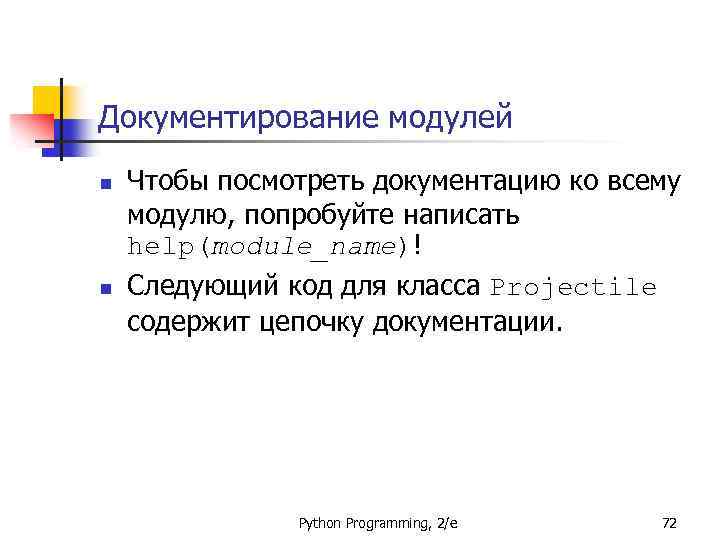 Документирование модулей

Чтобы посмотреть документацию ко всему модулю, попробуйте написать help(module_name)!

Следующий код для класса Projectile содержит цепочку документации.

Python Programming, 2/e

72